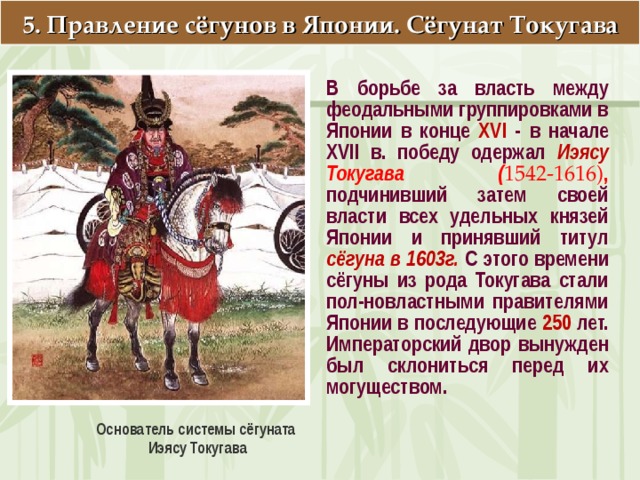 5. Правление сёгунов в Японии. Сёгунат Токугава

В борьбе за власть между феодальными группировками в Японии в конце XVI - в начале XVII в. победу одержал Иэясу Токугава (1542-1616), подчинивший затем своей власти всех удельных князей Японии и принявший титул сёгуна в 1603г. С этого времени сёгуны из рода Токугава стали пол-новластными правителями Японии в последующие 250 лет. Императорский двор вынужден был склониться перед их могуществом.

Основатель системы сёгуната Иэясу Токугава